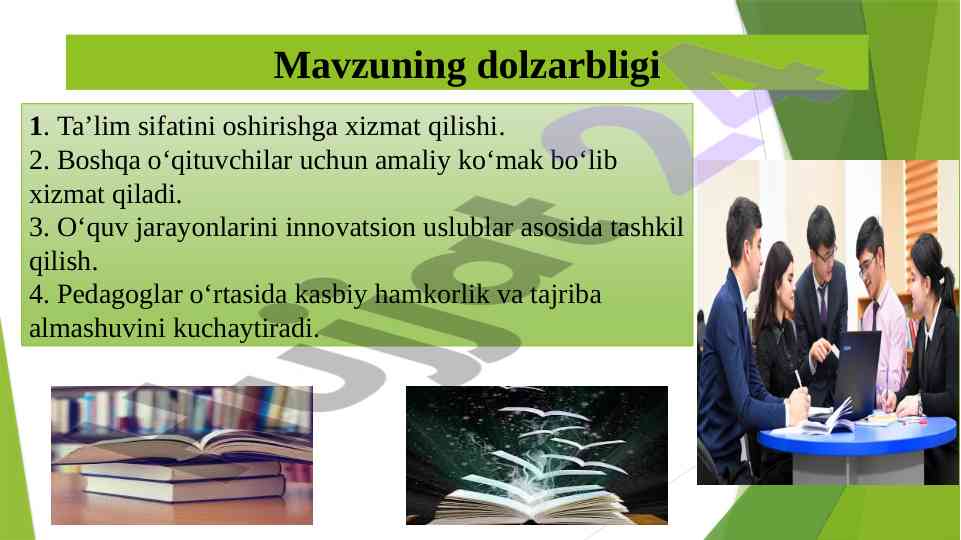 Mavzuning dolzarbligi

1. Ta’lim sifatini oshirishga xizmat qilishi.
2. Boshqa o‘qituvchilar uchun amaliy ko‘mak bo‘lib xizmat qiladi.
3. O‘quv jarayonlarini innovatsion uslublar asosida tashkil qilish.
4. Pedagoglar o‘rtasida kasbiy hamkorlik va tajriba almashuvini kuchaytiradi.